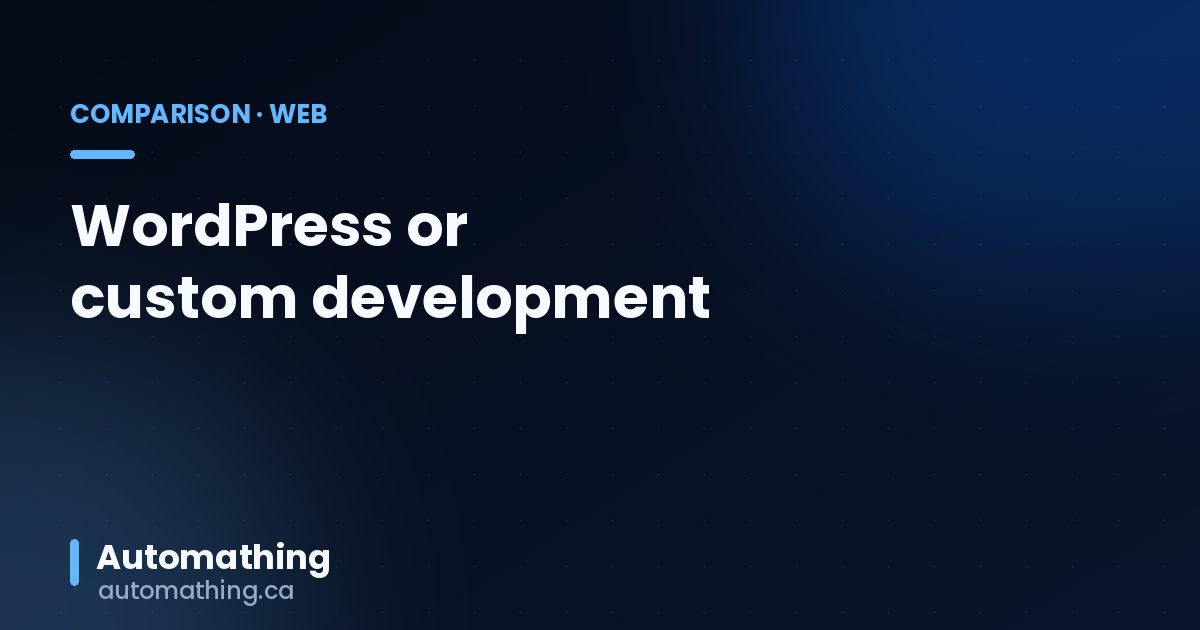 COMPARISON · WEB

WordPress or custom development

Automathing
automathing.ca